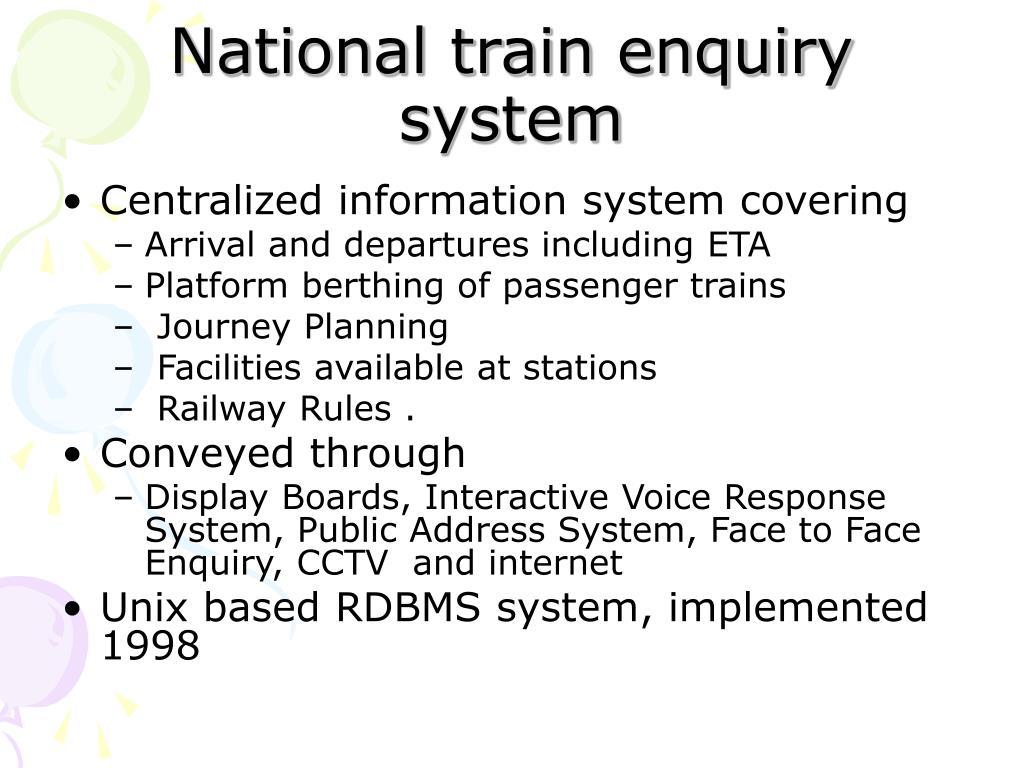 National train enquiry system

• Centralized information system covering
– Arrival and departures including ETA
– Platform berthing of passenger trains
– Journey Planning
– Facilities available at stations
– Railway Rules .
• Conveyed through
– Display Boards, Interactive Voice Response System, Public Address System, Face to Face Enquiry, CCTV and internet
• Unix based RDBMS system, implemented 1998